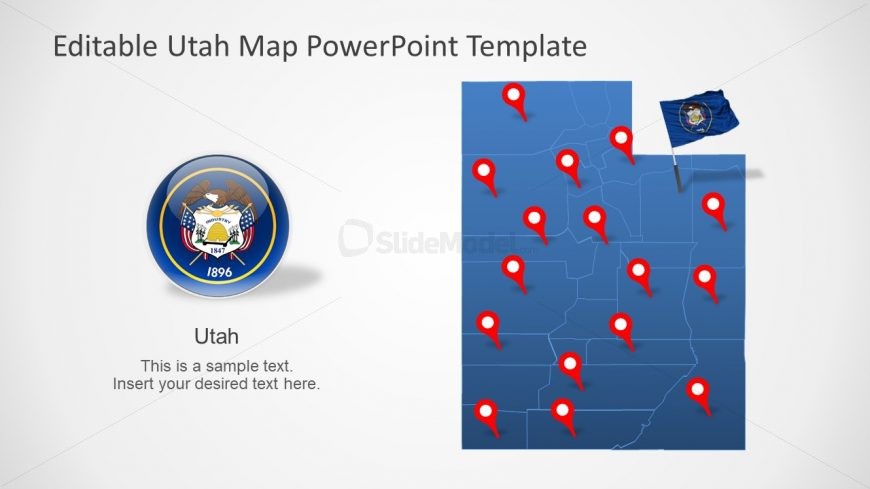 Editable Utah Map PowerPoint Template

INDUSTRY
1847
1896

SlideModel

Utah

This is a sample text.
Insert your desired text here.